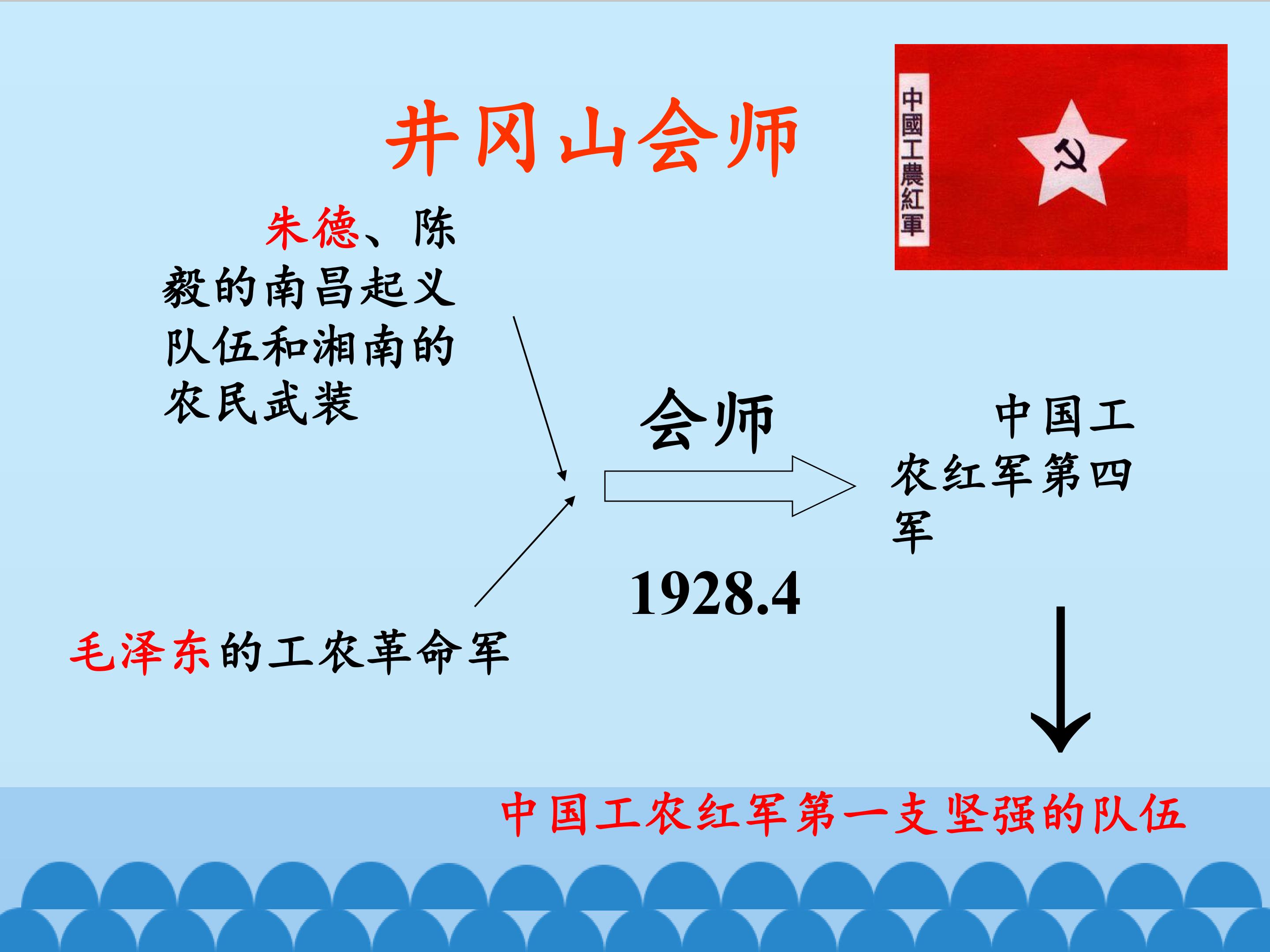 井冈山会师

中國工農紅軍

朱德、陈毅的南昌起义队伍和湘南的农民武装

毛泽东的工农革命军

会师

1928.4

中国工农红军第四军

中国工农红军第一支坚强的队伍